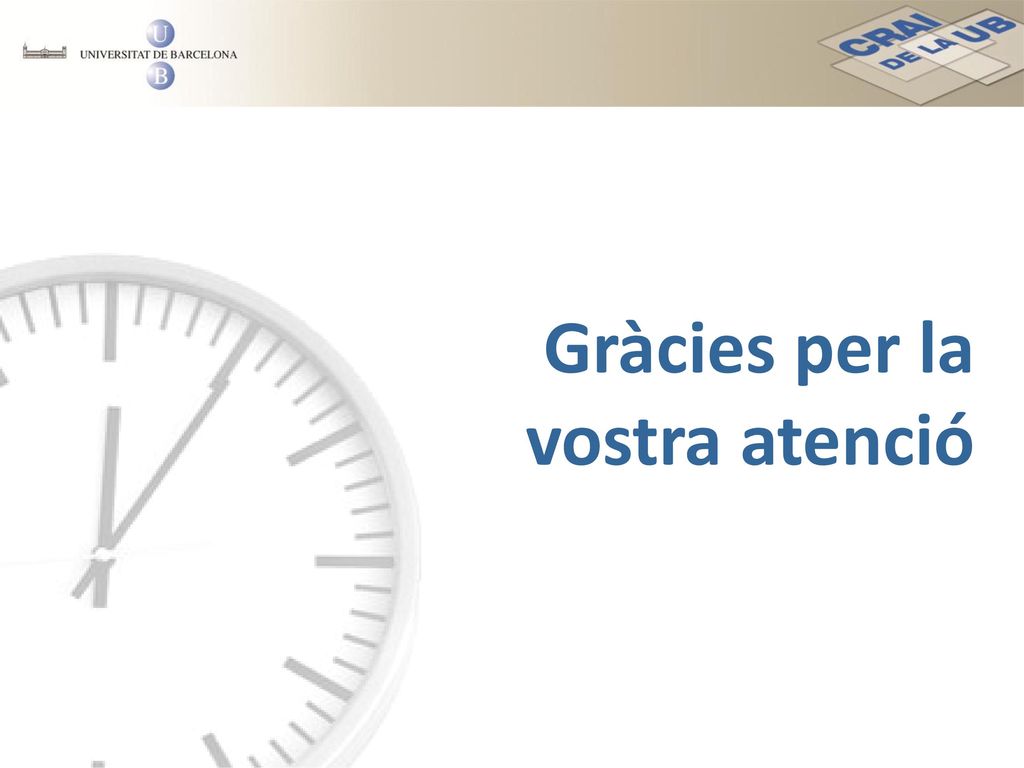 U
UNIVERSITAT DE BARCELONA
B

CRAI DE LA UB

Gràcies per la vostra atenció